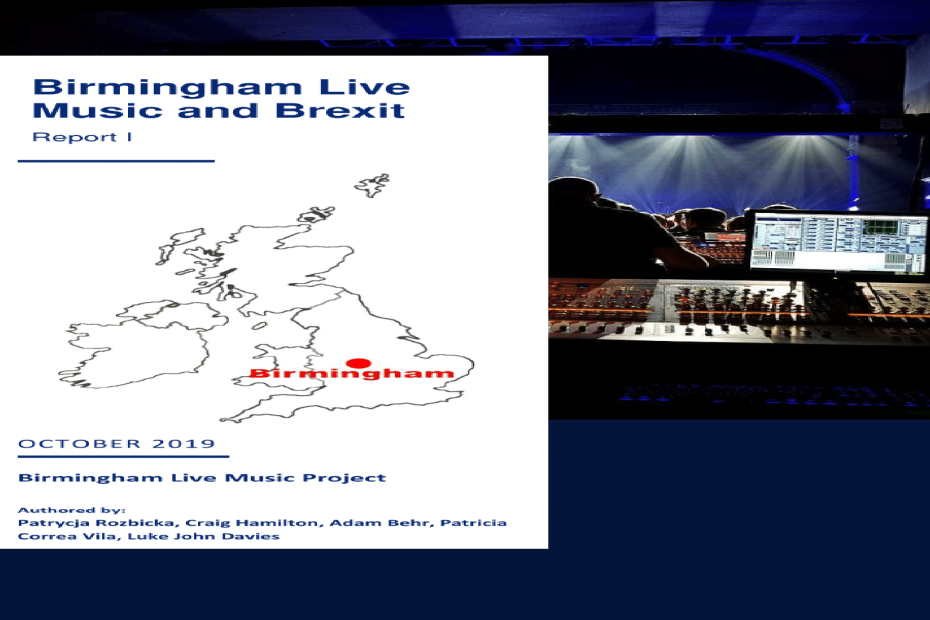 Birmingham Live Music and Brexit

Report I

Birmingham

OCTOBER 2019

Birmingham Live Music Project

Authored by:
Patrycja Rozbicka, Craig Hamilton, Adam Behr, Patricia Correa Vila, Luke John Davies